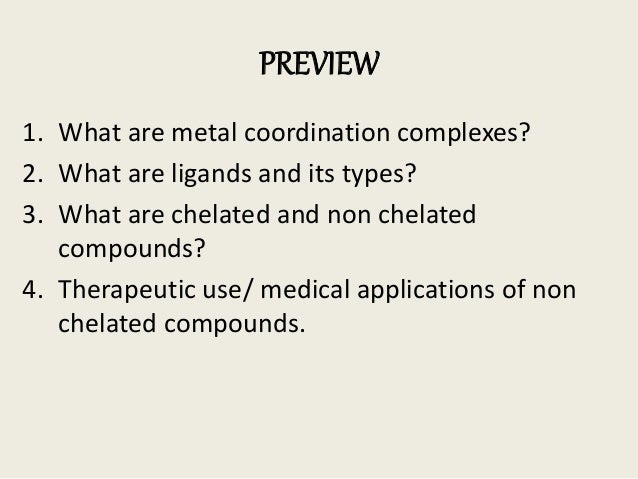 PREVIEW

1. What are metal coordination complexes?
2. What are ligands and its types?
3. What are chelated and non chelated compounds?
4. Therapeutic use/ medical applications of non chelated compounds.